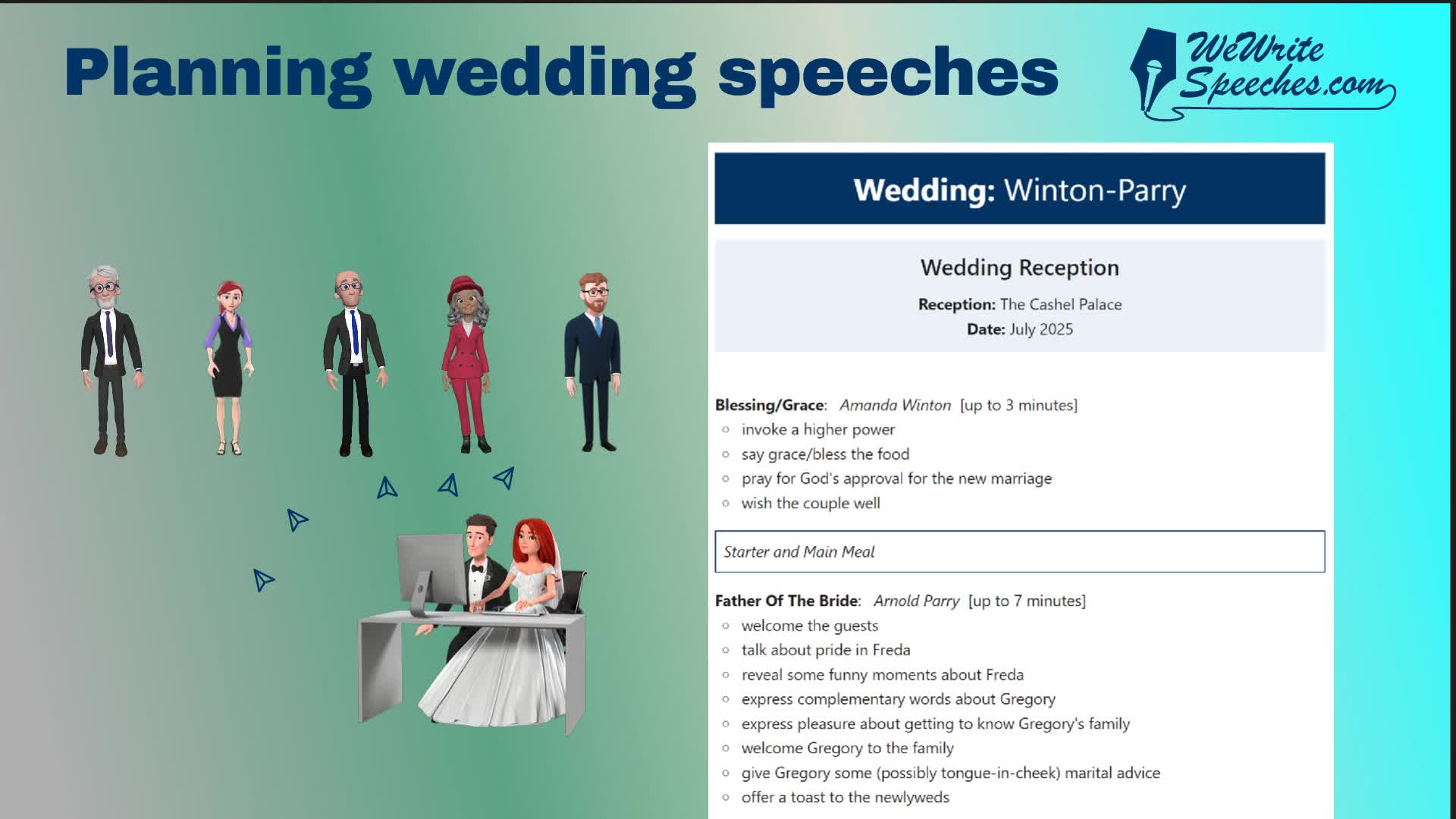 Planning wedding speeches

WeWrite Speeches.com

Wedding: Winton-Parry

Wedding Reception

Reception: The Cashel Palace
Date: July 2025

Blessing/Grace: Amanda Winton [up to 3 minutes]
- invoke a higher power
- say grace/bless the food
- pray for God's approval for the new marriage
- wish the couple well

Starter and Main Meal

Father Of The Bride: Arnold Parry [up to 7 minutes]
- welcome the guests
- talk about pride in Freda
- reveal some funny moments about Freda
- express complementary words about Gregory
- express pleasure about getting to know Gregory's family
- welcome Gregory to the family
- give Gregory some (possibly tongue-in-cheek) marital advice
- offer a toast to the newlyweds